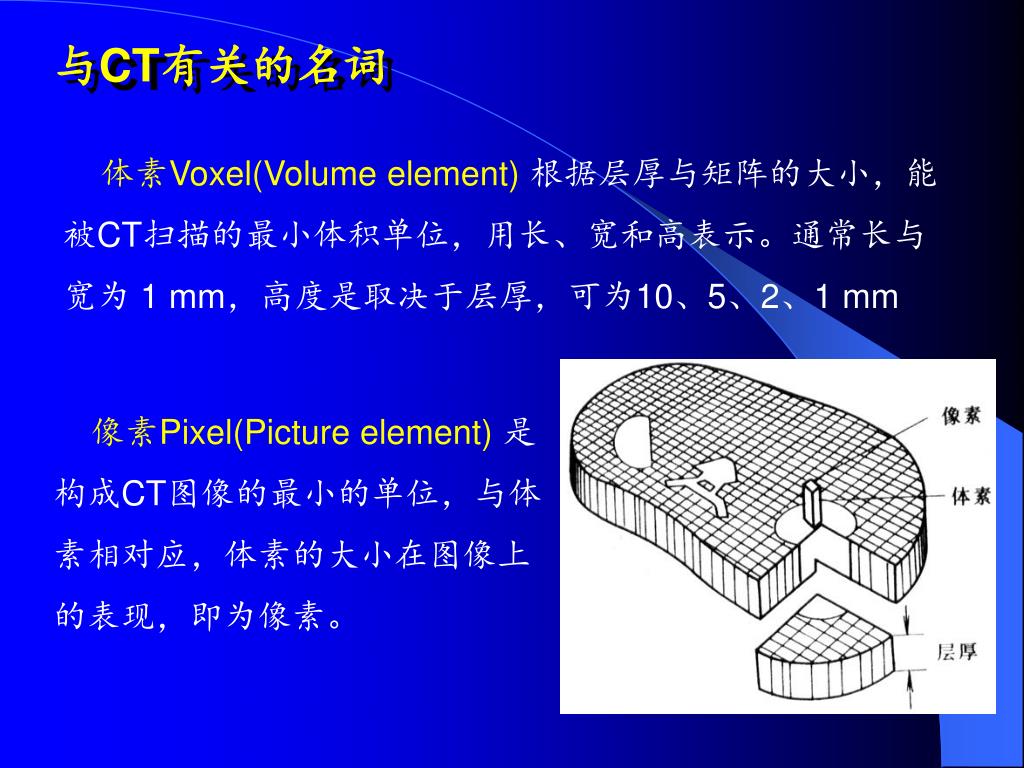 与CT有关的名词

体素Voxel(Volume element) 根据层厚与矩阵的大小，能被CT扫描的最小体积单位，用长、宽和高表示。通常长与宽为 1 mm，高度是取决于层厚，可为10、5、2、1 mm

像素Pixel(Picture element) 是构成CT图像的最小的单位，与体素相对应，体素的大小在图像上的表现，即为像素。

像素

体素

层厚